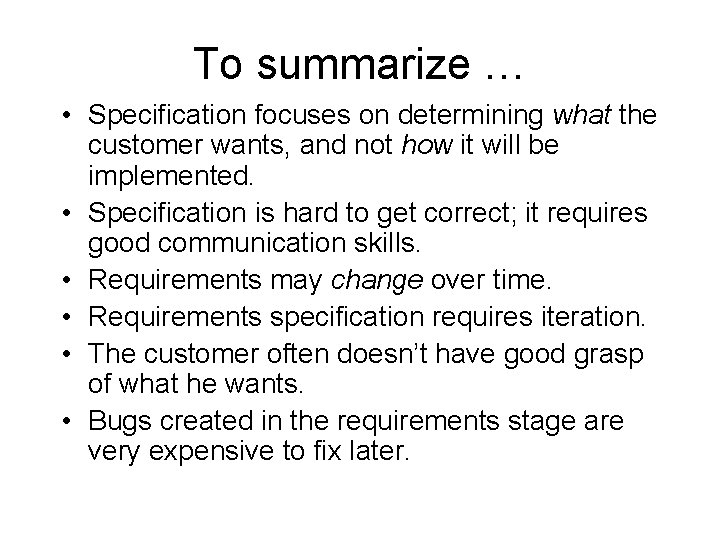 To summarize …

• Specification focuses on determining what the customer wants, and not how it will be implemented.
• Specification is hard to get correct; it requires good communication skills.
• Requirements may change over time.
• Requirements specification requires iteration.
• The customer often doesn't have good grasp of what he wants.
• Bugs created in the requirements stage are very expensive to fix later.